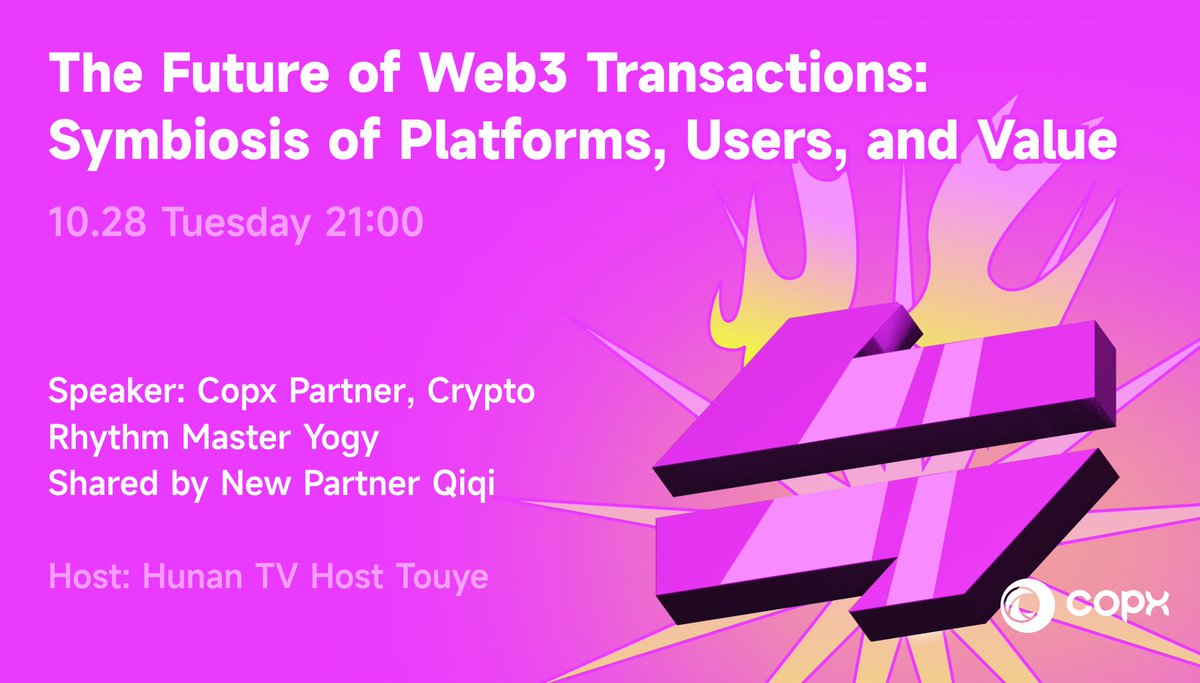 The Future of Web3 Transactions: Symbiosis of Platforms, Users, and Value

10.28 Tuesday 21:00

Speaker: Copx Partner, Crypto Rhythm Master Yogy
Shared by New Partner Qiqi

Host: Hunan TV Host Touye

copx